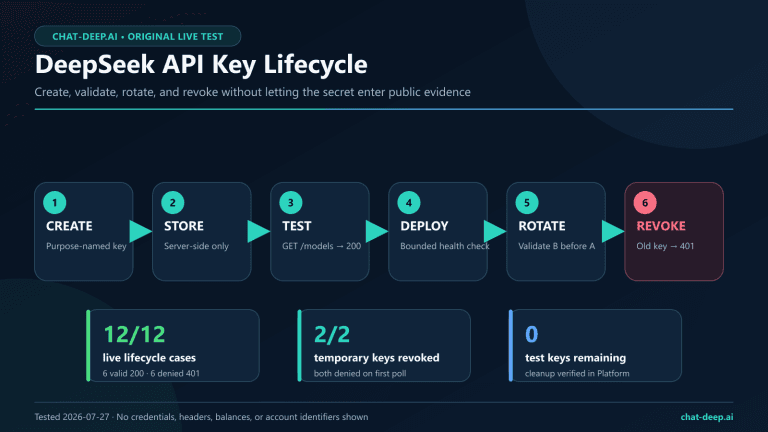 CHAT-DEEP.AI • ORIGINAL LIVE TEST

DeepSeek API Key Lifecycle

Create, validate, rotate, and revoke without letting the secret enter public evidence

1
CREATE
Purpose-named key

2
STORE
Server-side only

3
TEST
GET /models → 200

4
DEPLOY
Bounded health check

5
ROTATE
Validate B before A

6
REVOKE
Old key → 401

12/12
live lifecycle cases
6 valid 200 · 6 denied 401

2/2
temporary keys revoked
both denied on first poll

0
test keys remaining
cleanup verified in Platform

Tested 2026-07-27 · No credentials, headers, balances, or account identifiers shown

chat-deep.ai